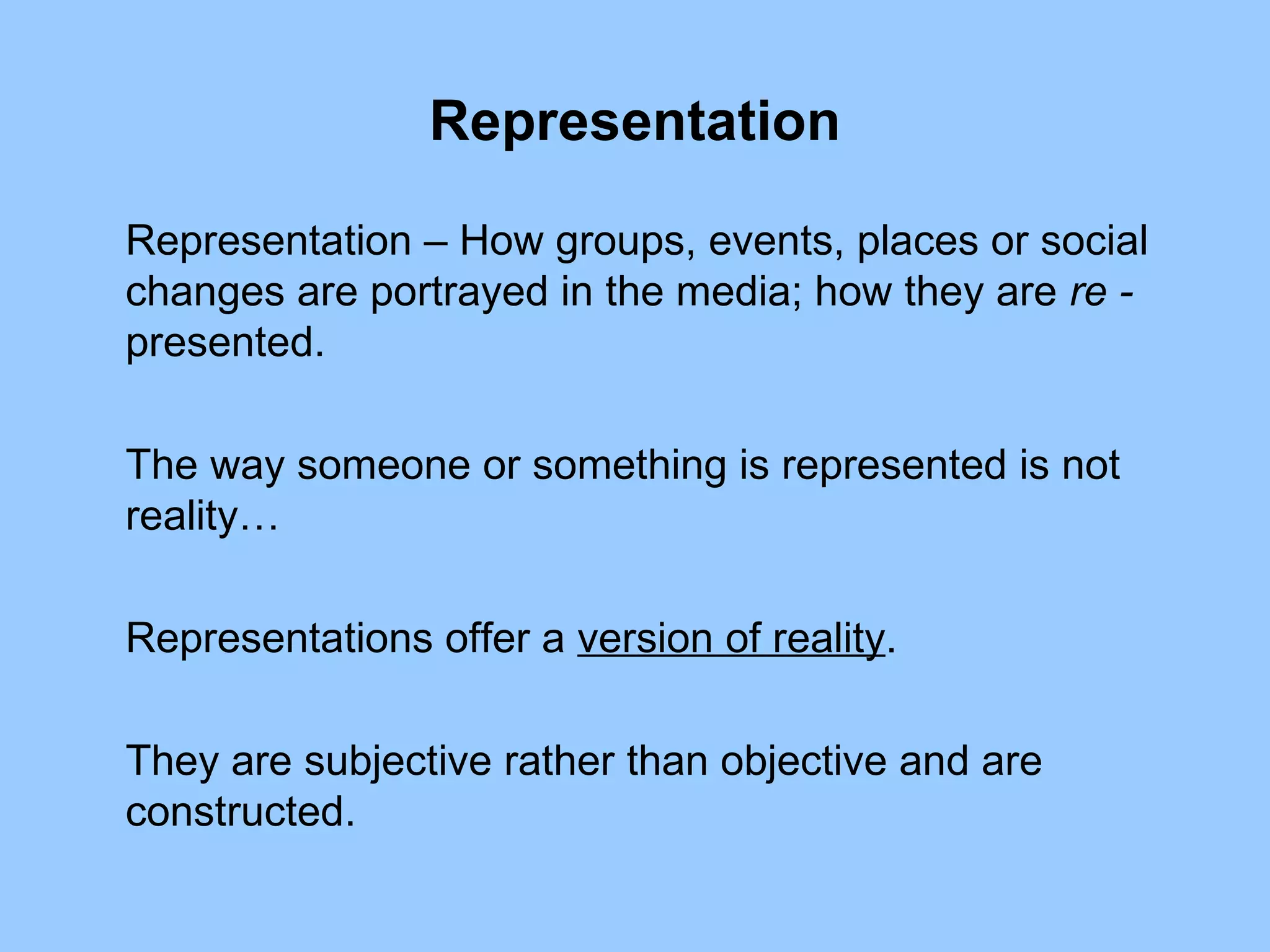 Representation

Representation – How groups, events, places or social changes are portrayed in the media; how they are re - presented.

The way someone or something is represented is not reality…

Representations offer a version of reality.

They are subjective rather than objective and are constructed.